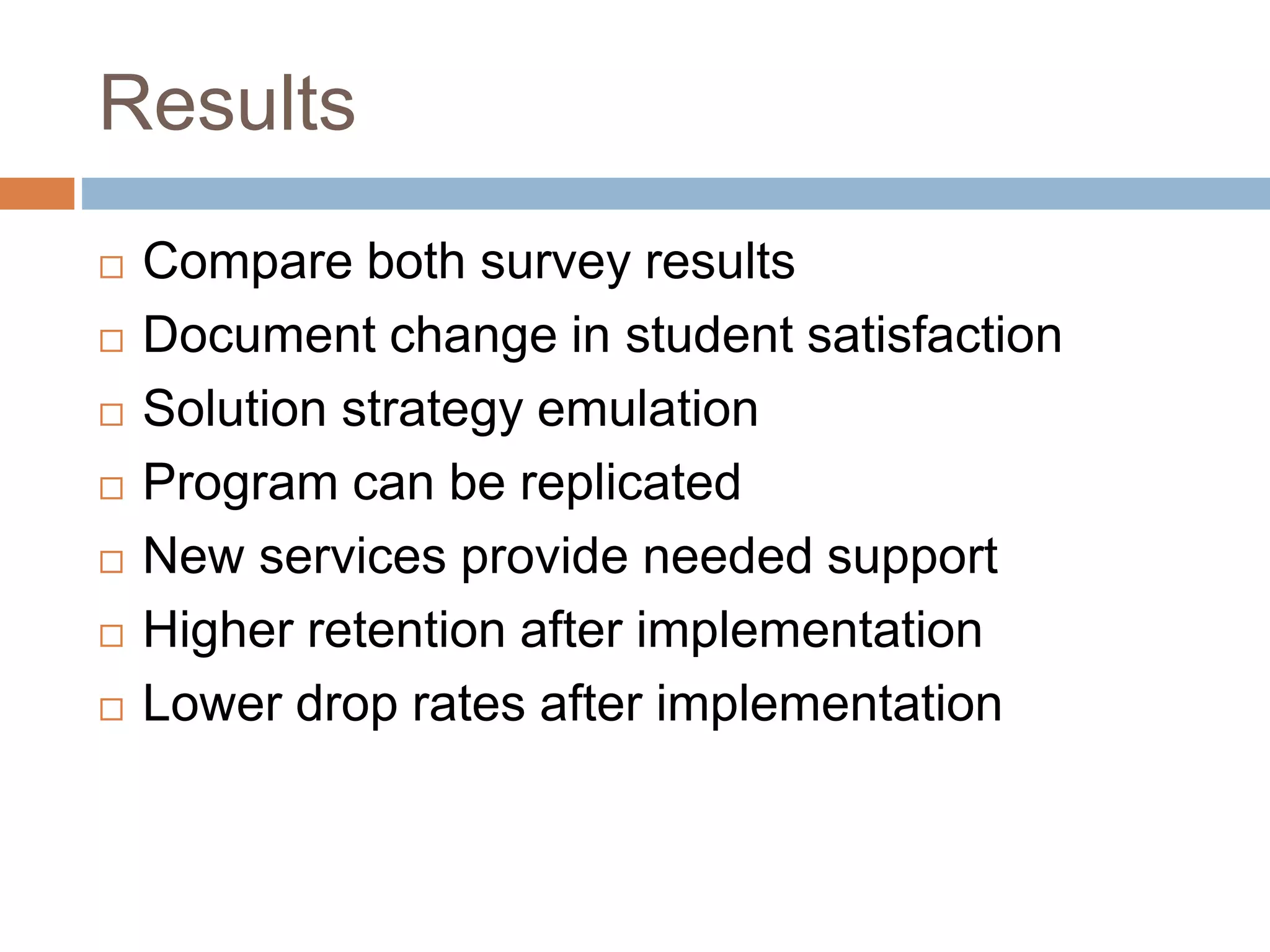 Results

□ Compare both survey results
□ Document change in student satisfaction
□ Solution strategy emulation
□ Program can be replicated
□ New services provide needed support
□ Higher retention after implementation
□ Lower drop rates after implementation